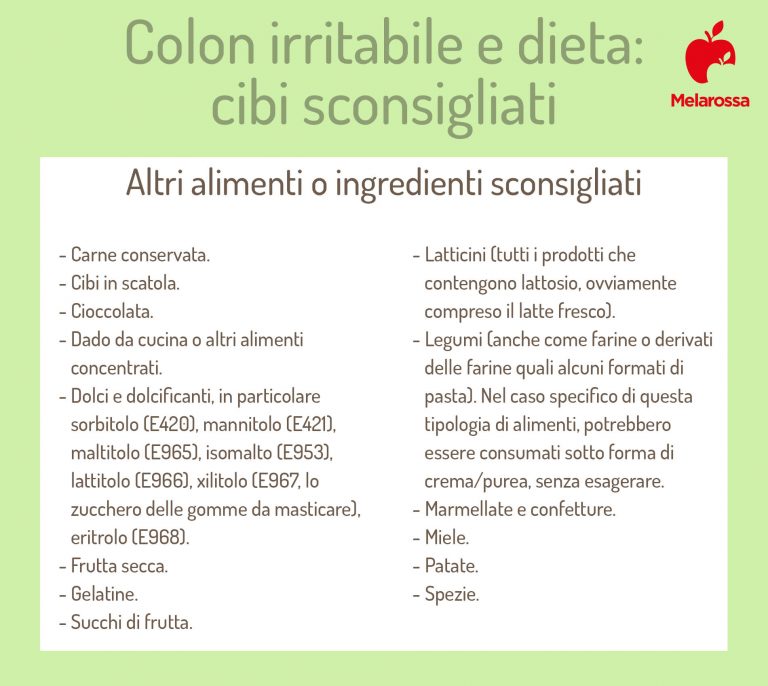 Colon irritabile e dieta: cibi sconsigliati

Melarossa

Altri alimenti o ingredienti sconsigliati

- Carne conservata.
- Cibi in scatola.
- Cioccolata.
- Dado da cucina o altri alimenti concentrati.
- Dolci e dolcificanti, in particolare sorbitolo (E420), mannitolo (E421), maltitolo (E965), isomalto (E953), lattitolo (E966), xilitolo (E967, lo zucchero delle gomme da masticare), eritrolo (E968).
- Frutta secca.
- Gelatine.
- Succhi di frutta.

- Latticini (tutti i prodotti che contengono lattosio, ovviamente compreso il latte fresco).
- Legumi (anche come farine o derivati delle farine quali alcuni formati di pasta). Nel caso specifico di questa tipologia di alimenti, potrebbero essere consumati sotto forma di crema/purea, senza esagerare.
- Marmellate e confetture.
- Miele.
- Patate.
- Spezie.